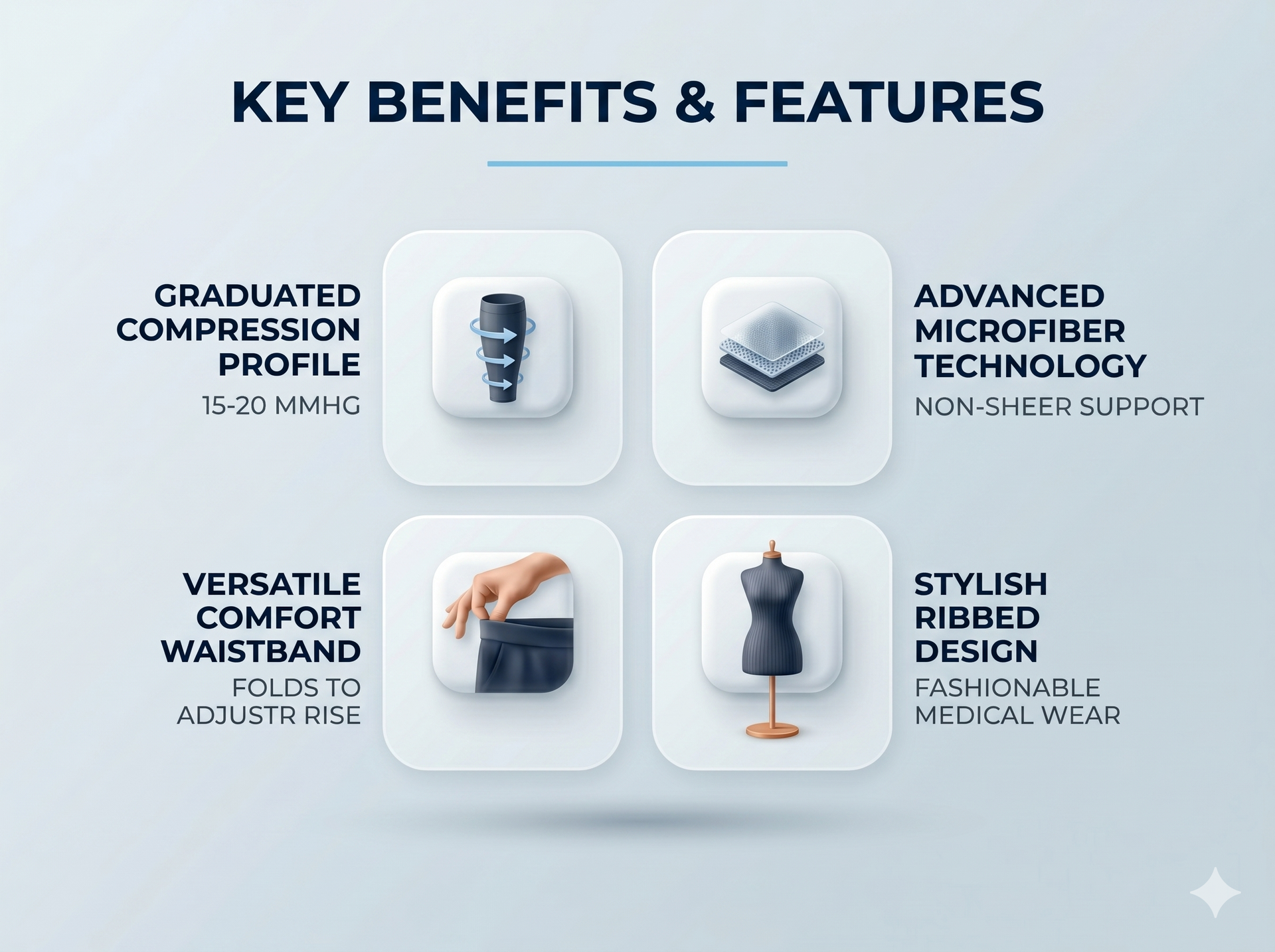 KEY BENEFITS & FEATURES

GRADUATED COMPRESSION PROFILE
15-20 MMHG

ADVANCED MICROFIBER TECHNOLOGY
NON-SHEER SUPPORT

VERSATILE COMFORT WAISTBAND
FOLDS TO ADJUSTR RISE

STYLISH RIBBED DESIGN
FASHIONABLE MEDICAL WEAR